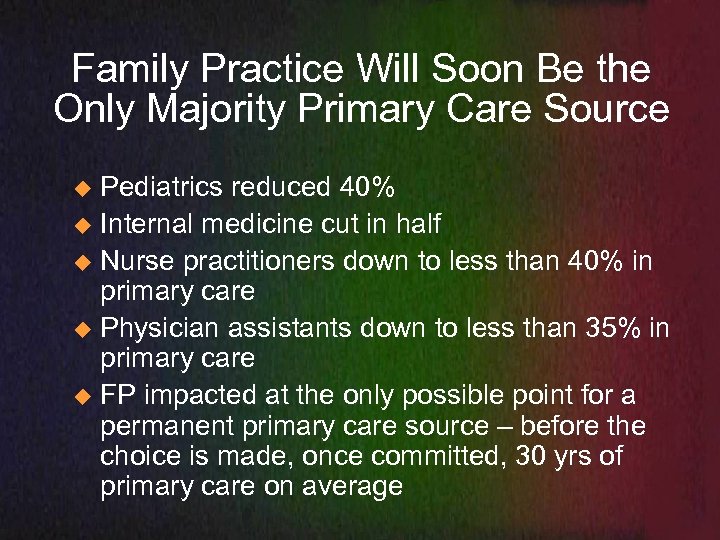 Family Practice Will Soon Be the Only Majority Primary Care Source

◆ Pediatrics reduced 40%
◆ Internal medicine cut in half
◆ Nurse practitioners down to less than 40% in primary care
◆ Physician assistants down to less than 35% in primary care
◆ FP impacted at the only possible point for a permanent primary care source – before the choice is made, once committed, 30 yrs of primary care on average